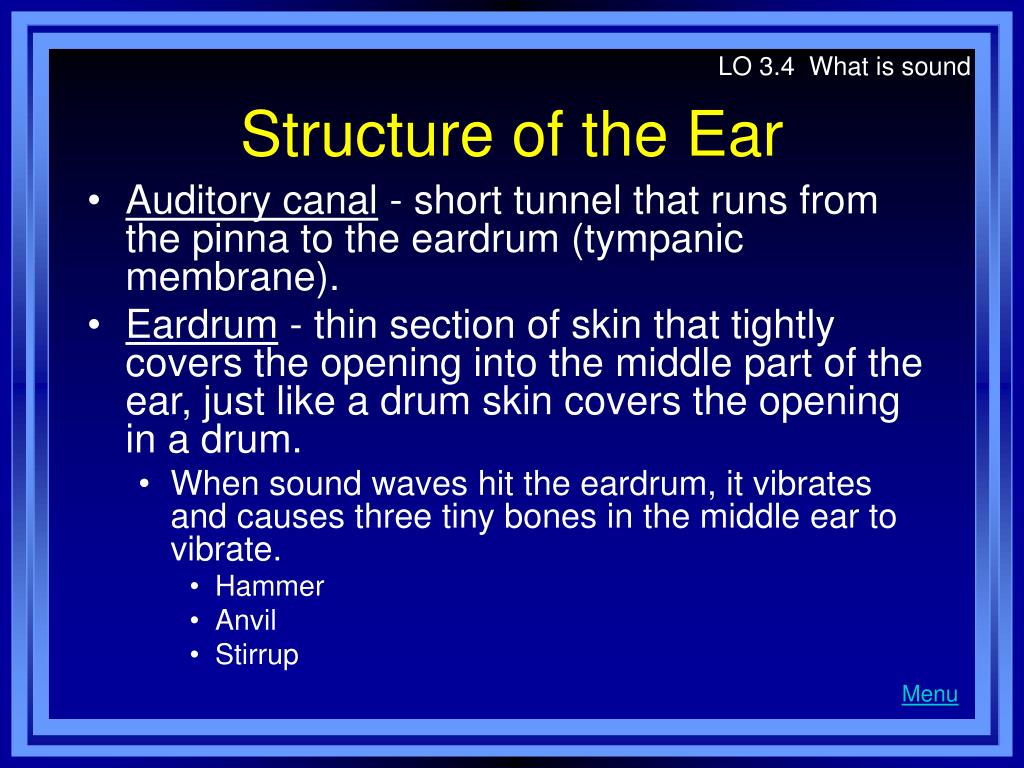 LO 3.4 What is sound

Structure of the Ear

• Auditory canal - short tunnel that runs from the pinna to the eardrum (tympanic membrane).
• Eardrum - thin section of skin that tightly covers the opening into the middle part of the ear, just like a drum skin covers the opening in a drum.
  • When sound waves hit the eardrum, it vibrates and causes three tiny bones in the middle ear to vibrate.
    • Hammer
    • Anvil
    • Stirrup

Menu